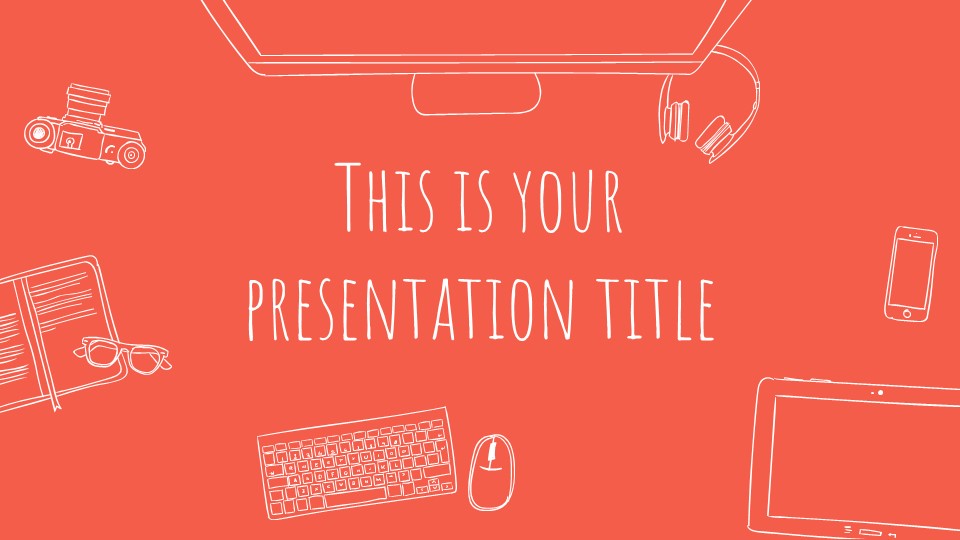 This is your presentation title